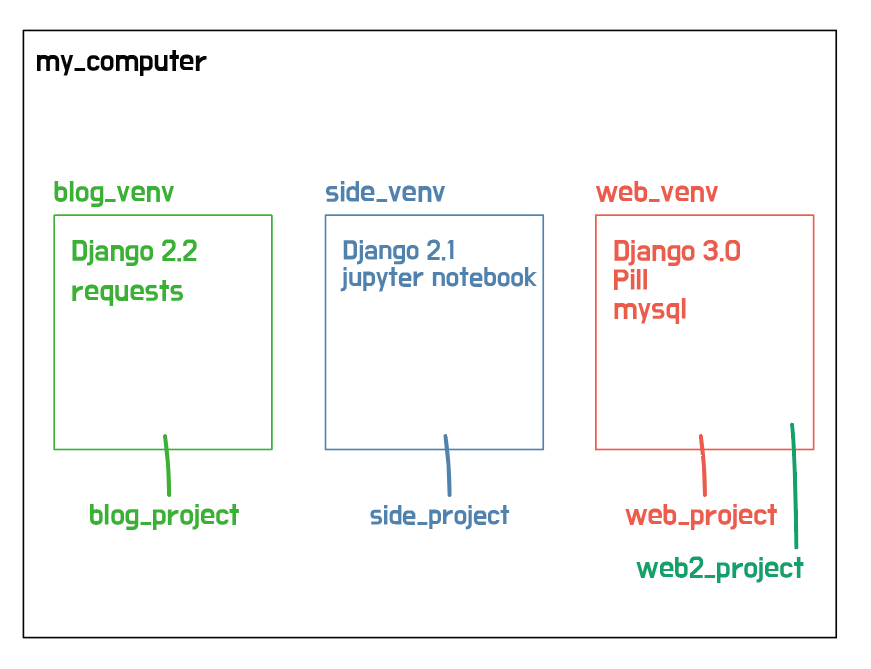 my_computer

blog_venv

Django 2.2
requests

blog_project

side_venv

Django 2.1
jupyter notebook

side_project

web_venv

Django 3.0
Pill
mysql

web_project

web2_project